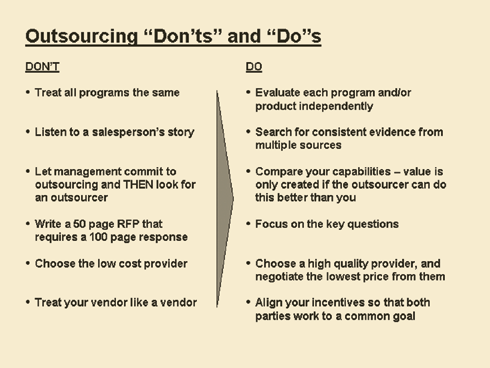 Outsourcing “Don’ts” and “Do”s

DON’T

• Treat all programs the same

• Listen to a salesperson’s story

• Let management commit to outsourcing and THEN look for an outsourcer

• Write a 50 page RFP that requires a 100 page response

• Choose the low cost provider

• Treat your vendor like a vendor

DO

• Evaluate each program and/or product independently

• Search for consistent evidence from multiple sources

• Compare your capabilities – value is only created if the outsourcer can do this better than you

• Focus on the key questions

• Choose a high quality provider, and negotiate the lowest price from them

• Align your incentives so that both parties work to a common goal